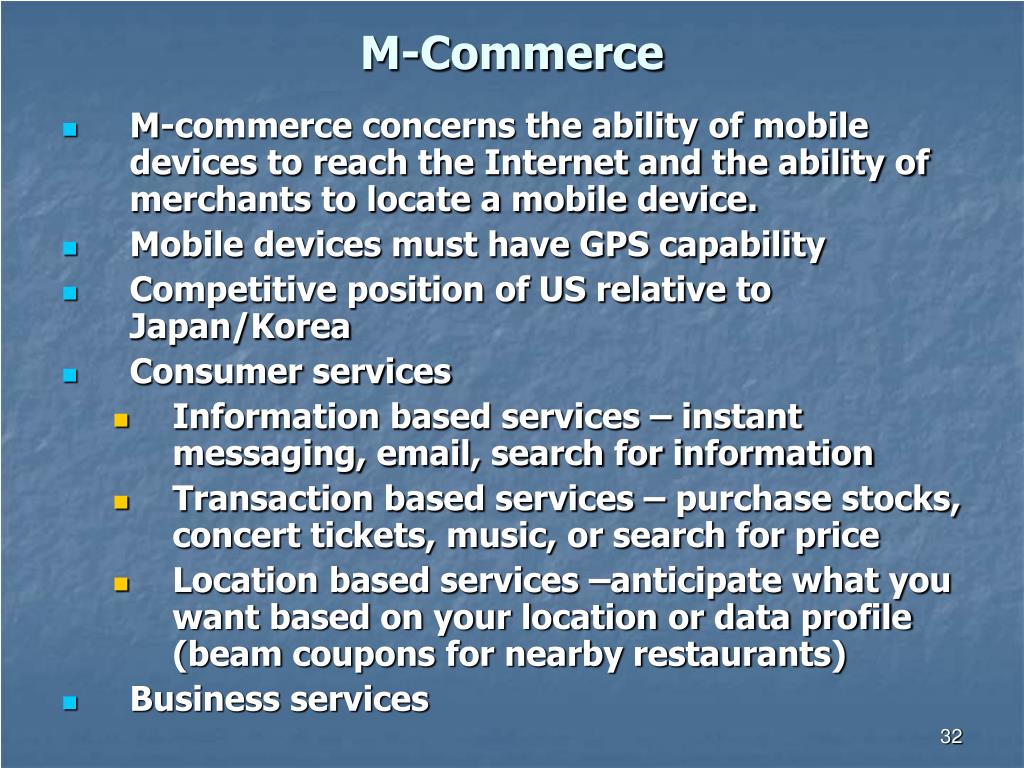 M-Commerce

- M-commerce concerns the ability of mobile devices to reach the Internet and the ability of merchants to locate a mobile device.
- Mobile devices must have GPS capability
- Competitive position of US relative to Japan/Korea
- Consumer services
  - Information based services – instant messaging, email, search for information
  - Transaction based services – purchase stocks, concert tickets, music, or search for price
  - Location based services –anticipate what you want based on your location or data profile (beam coupons for nearby restaurants)
- Business services

32